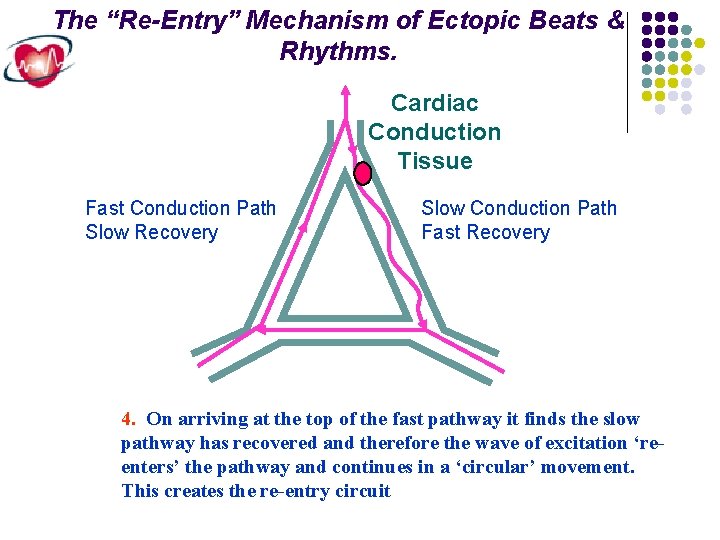 The “Re-Entry” Mechanism of Ectopic Beats & Rhythms.

Cardiac Conduction Tissue

Fast Conduction Path
Slow Recovery

Slow Conduction Path
Fast Recovery

4. On arriving at the top of the fast pathway it finds the slow pathway has recovered and therefore the wave of excitation ‘re-enters’ the pathway and continues in a ‘circular’ movement. This creates the re-entry circuit